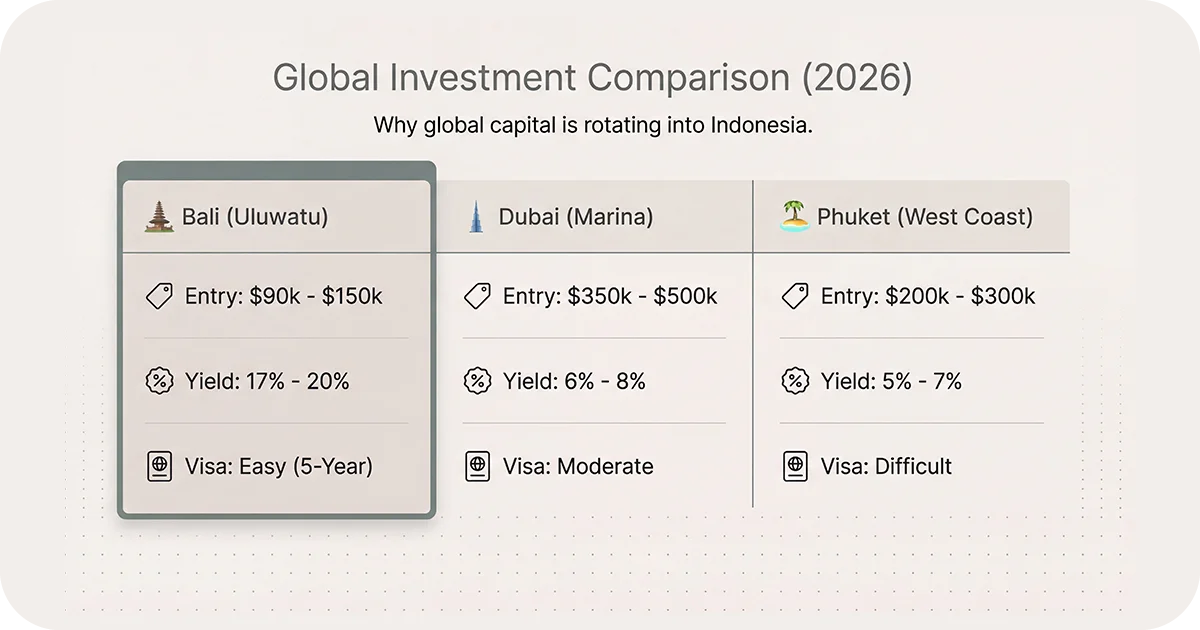 Global Investment Comparison (2026)
Why global capital is rotating into Indonesia.

| Bali (Uluwatu) | Dubai (Marina) | Phuket (West Coast) |
|---|---|---|
| Entry: \$90k - \$150k | Entry: \$350k - \$500k | Entry: \$200k - \$300k |
| Yield: 17% - 20% | Yield: 6% - 8% | Yield: 5% - 7% |
| Visa: Easy (5-Year) | Visa: Moderate | Visa: Difficult |